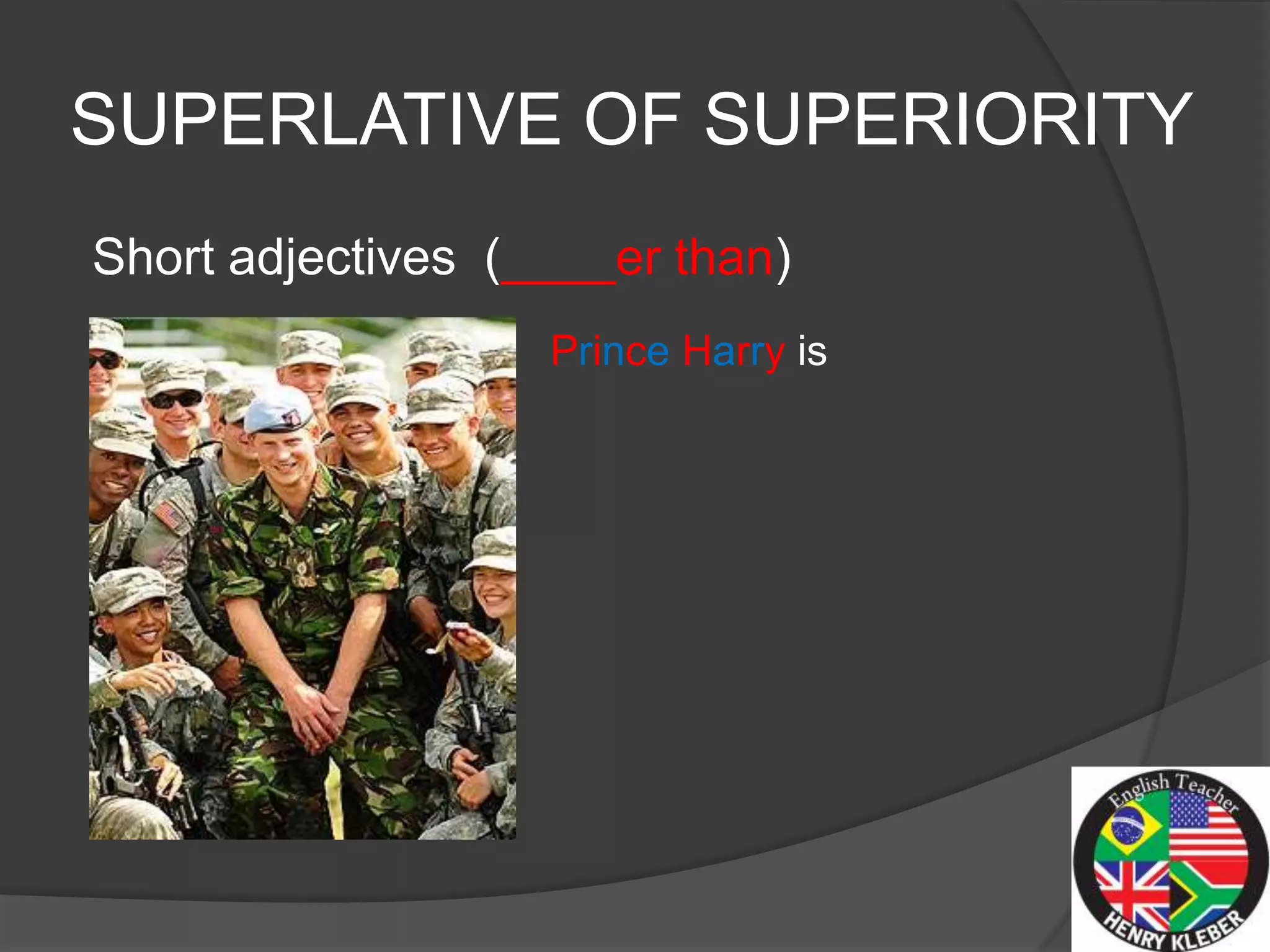 SUPERLATIVE OF SUPERIORITY

Short adjectives (____er than)

Prince Harry is

English Teacher
HENRY KLEBER